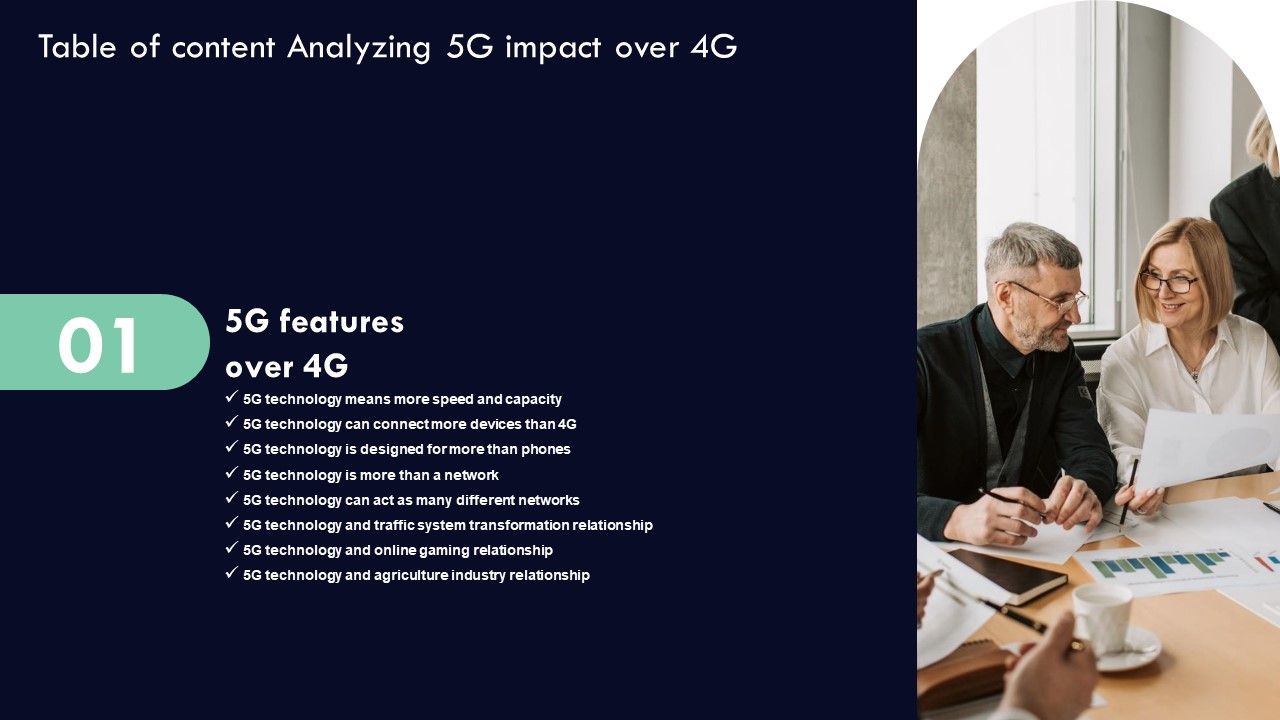 Table of content Analyzing 5G impact over 4G

01

5G features over 4G

✓ 5G technology means more speed and capacity
✓ 5G technology can connect more devices than 4G
✓ 5G technology is designed for more than phones
✓ 5G technology is more than a network
✓ 5G technology can act as many different networks
✓ 5G technology and traffic system transformation relationship
✓ 5G technology and online gaming relationship
✓ 5G technology and agriculture industry relationship